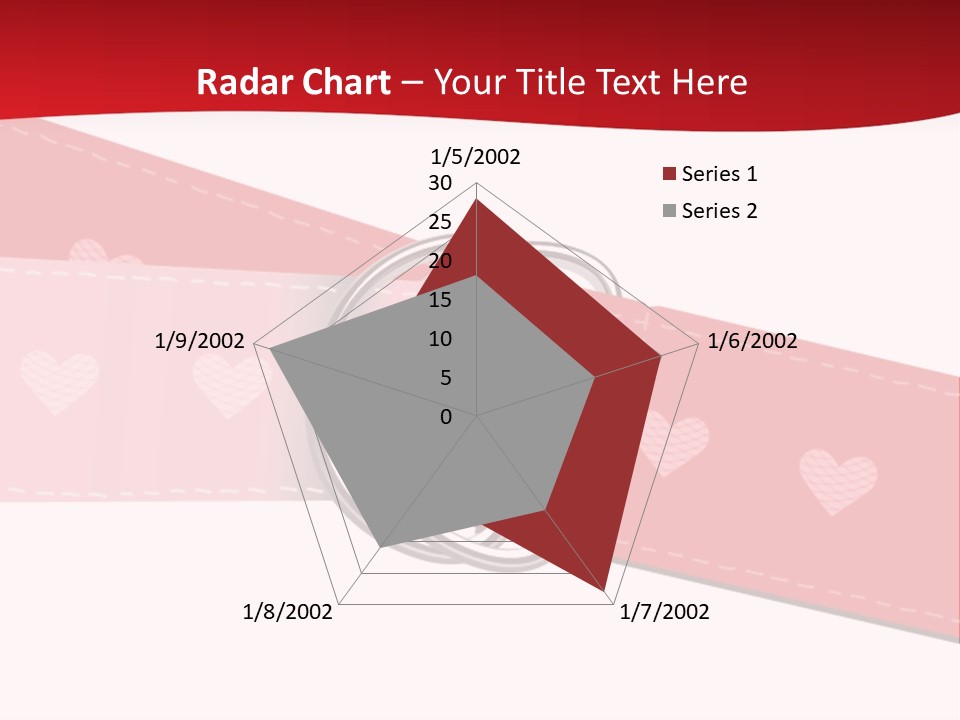 Radar Chart – Your Title Text Here

1/5/2002
30
25
20
15
10
5
0
1/6/2002
1/7/2002
1/8/2002
1/9/2002

Series 1
Series 2